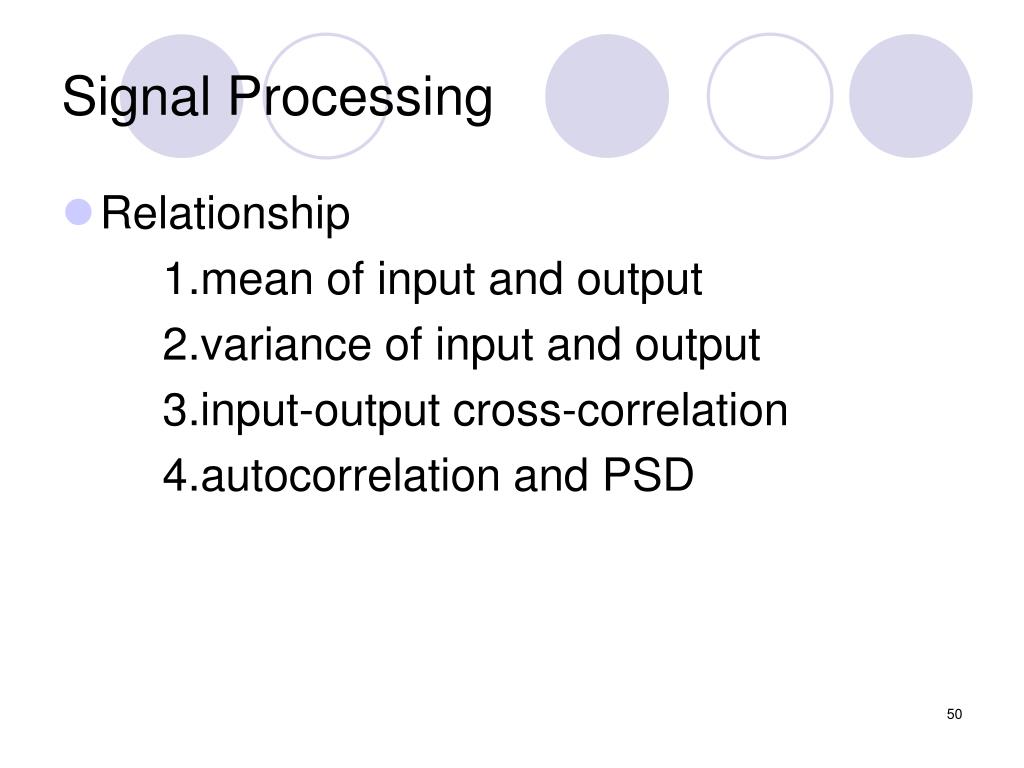 Signal Processing

Relationship

1.mean of input and output

2.variance of input and output

3.input-output cross-correlation

4.autocorrelation and PSD

50